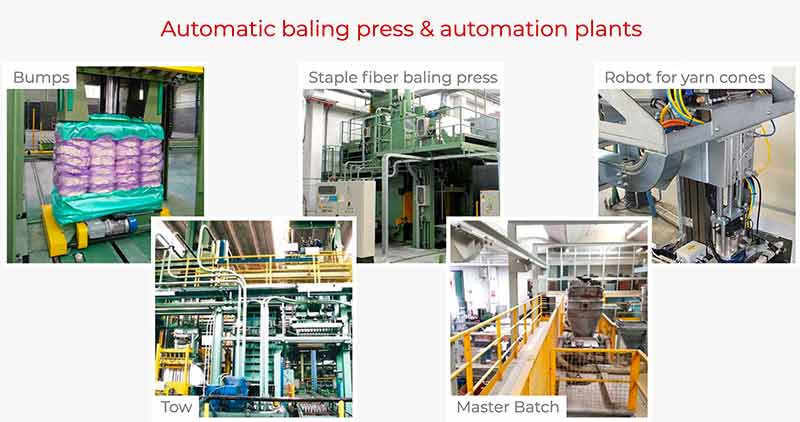 Automatic baling press & automation plants

Bumps

Staple fiber baling press

Robot for yarn cones

Tow

Master Batch